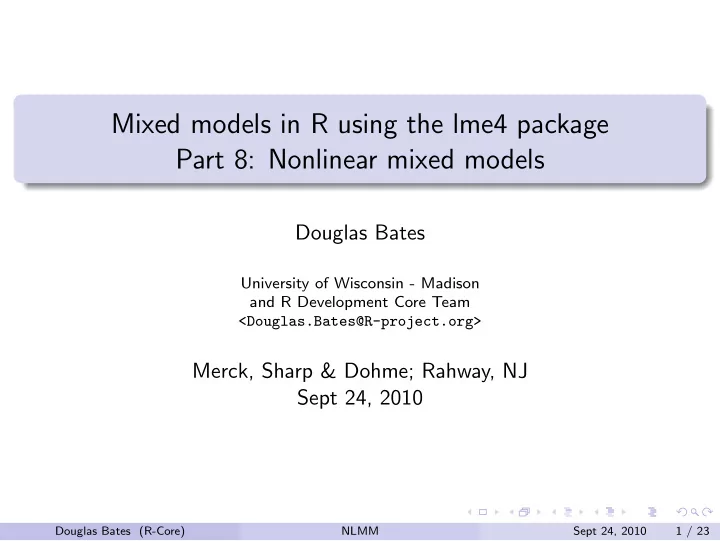 Mixed models in R using the lme4 package
Part 8: Nonlinear mixed models

Douglas Bates

University of Wisconsin - Madison
and R Development Core Team
<Douglas.Bates@R-project.org>

Merck, Sharp & Dohme; Rahway, NJ
Sept 24, 2010

Douglas Bates (R-Core) NLMM Sept 24, 2010 1 / 23